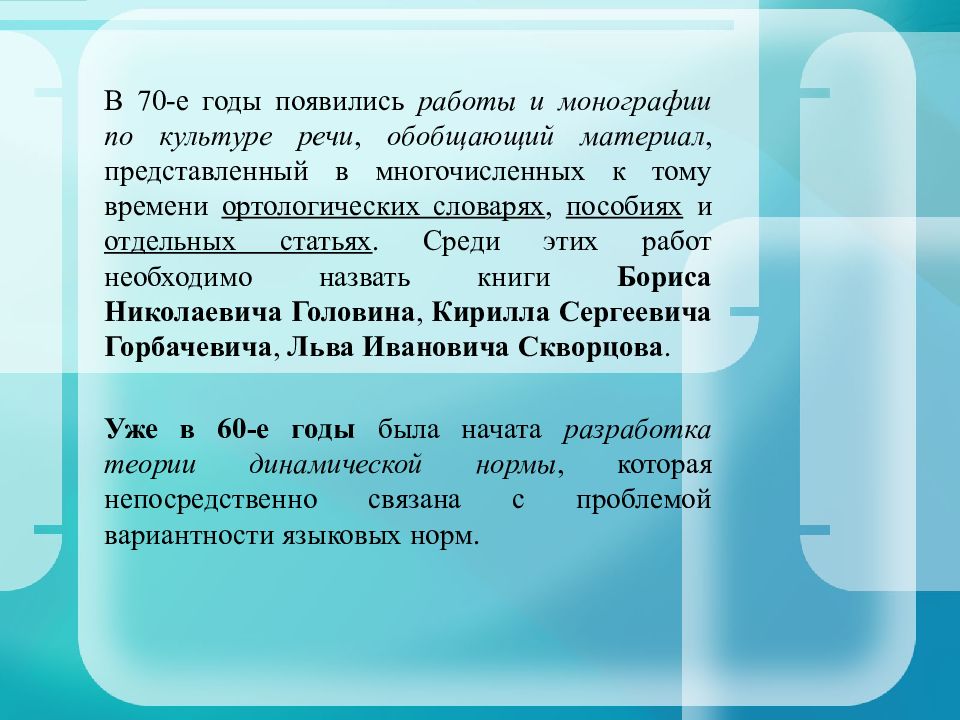 В 70-е годы появились работы и монографии по культуре речи, обобщающий материал, представленный в многочисленных к тому времени ортологических словарях, пособиях и отдельных статьях. Среди этих работ необходимо назвать книги Бориса Николаевича Головина, Кирилла Сергеевича Горбачевича, Льва Ивановича Скворцова.

Уже в 60-е годы была начата разработка теории динамической нормы, которая непосредственно связана с проблемой вариантности языковых норм.